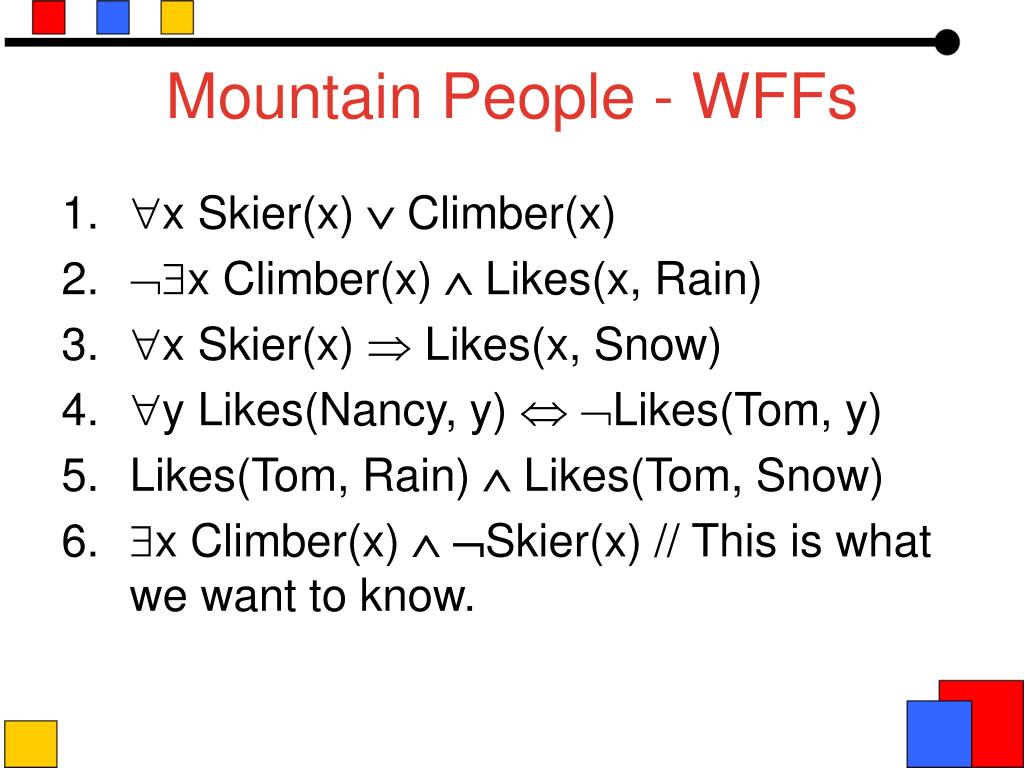 Mountain People - WFFs

1. $\forall$x Skier(x) $\vee$ Climber(x)
2. $\neg\exists$x Climber(x) $\wedge$ Likes(x, Rain)
3. $\forall$x Skier(x) $\Rightarrow$ Likes(x, Snow)
4. $\forall$y Likes(Nancy, y) $\Leftrightarrow$ $\neg$Likes(Tom, y)
5. Likes(Tom, Rain) $\wedge$ Likes(Tom, Snow)
6. $\exists$x Climber(x) $\wedge$ $\neg$Skier(x) // This is what we want to know.